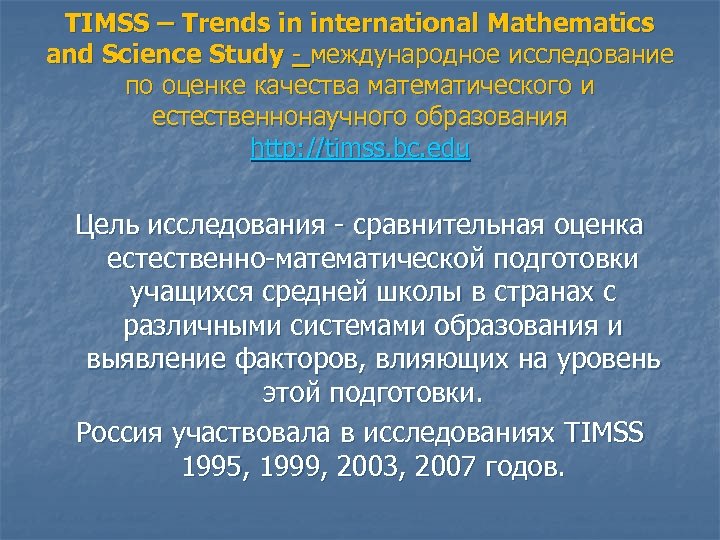 TIMSS – Trends in international Mathematics and Science Study - международное исследование по оценке качества математического и естественнонаучного образования http://timss.bc.edu

Цель исследования - сравнительная оценка естественно-математической подготовки учащихся средней школы в странах с различными системами образования и выявление факторов, влияющих на уровень этой подготовки.

Россия участвовала в исследованиях TIMSS 1995, 1999, 2003, 2007 годов.